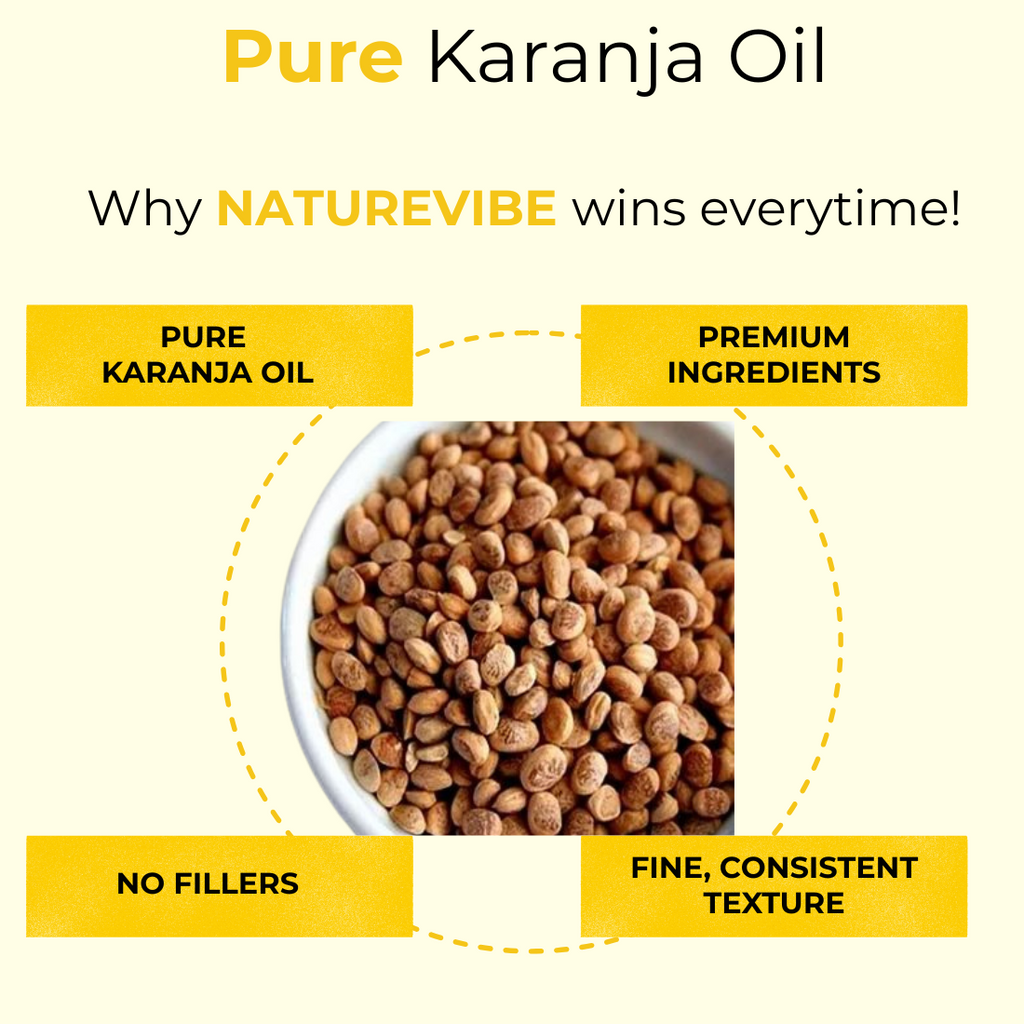 Pure Karanja Oil

Why NATUREVIBE wins everytime!

PURE KARANJA OIL

PREMIUM INGREDIENTS

NO FILLERS

FINE, CONSISTENT TEXTURE